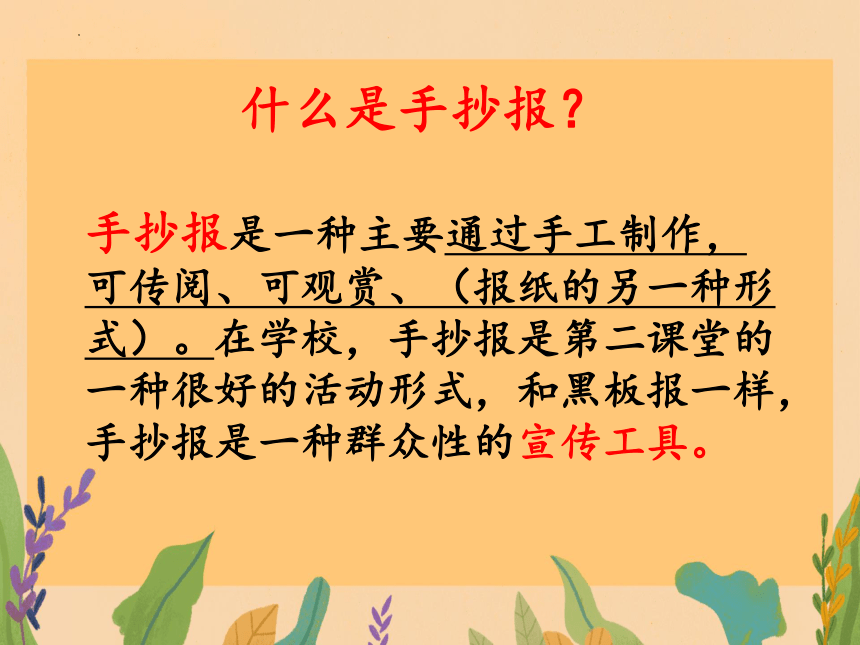 什么是手抄报？

手抄报是一种主要通过手工制作，可传阅、可观赏、（报纸的另一种形式）。在学校，手抄报是第二课堂的一种很好的活动形式，和黑板报一样，手抄报是一种群众性的宣传工具。